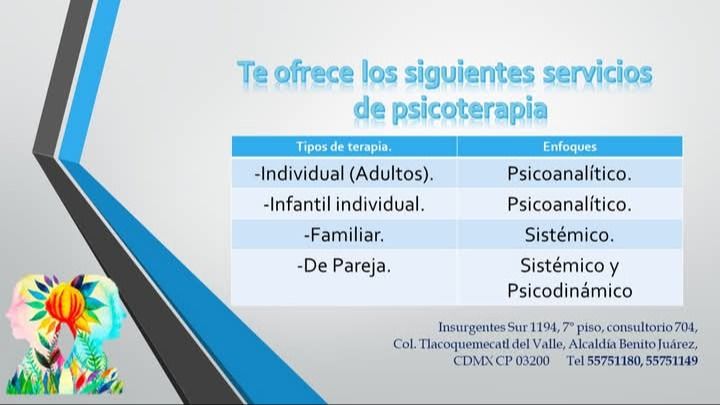 Te ofrece los siguientes servicios de psicoterapia

| Tipos de terapia. | Enfoques |
|---|---|
| -Individual (Adultos). | Psicoanalítico. |
| -Infantil individual. | Psicoanalítico. |
| -Familiar. | Sistémico. |
| -De Pareja. | Sistémico y Psicodinámico |

Insurgentes Sur 1194, 7° piso, consultorio 704, Col. Tlacoquemecatl del Valle, Alcaldía Benito Juárez, CDMX CP 03200 Tel 55751180, 55751149